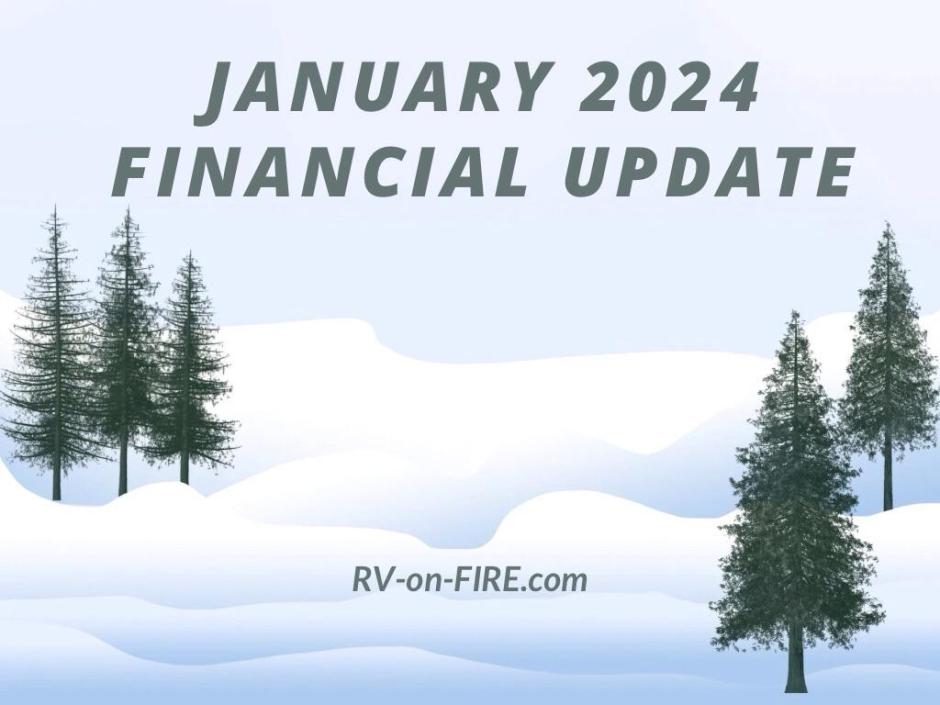 JANUARY 2024
FINANCIAL UPDATE

RV-on-FIRE.com